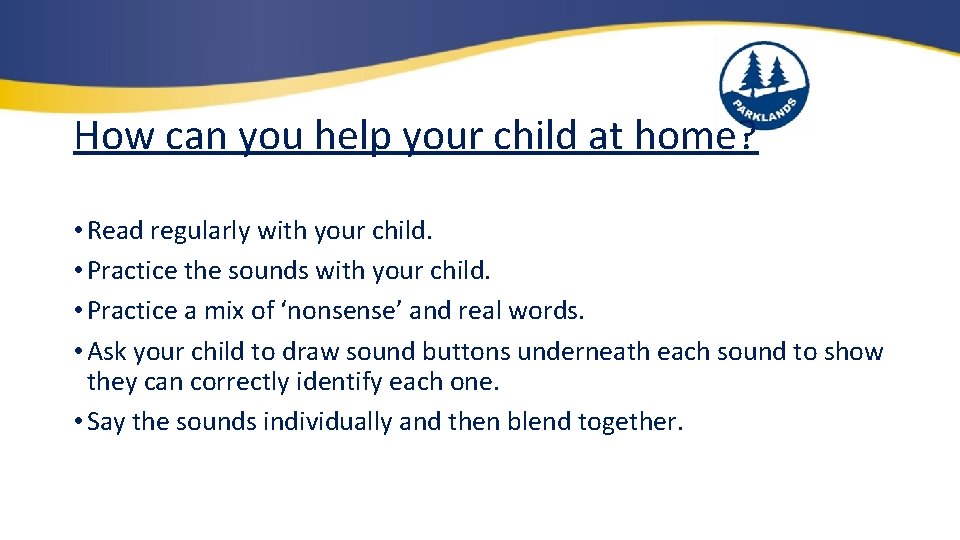 PARKLANDS

How can you help your child at home?

• Read regularly with your child.
• Practice the sounds with your child.
• Practice a mix of ‘nonsense’ and real words.
• Ask your child to draw sound buttons underneath each sound to show they can correctly identify each one.
• Say the sounds individually and then blend together.